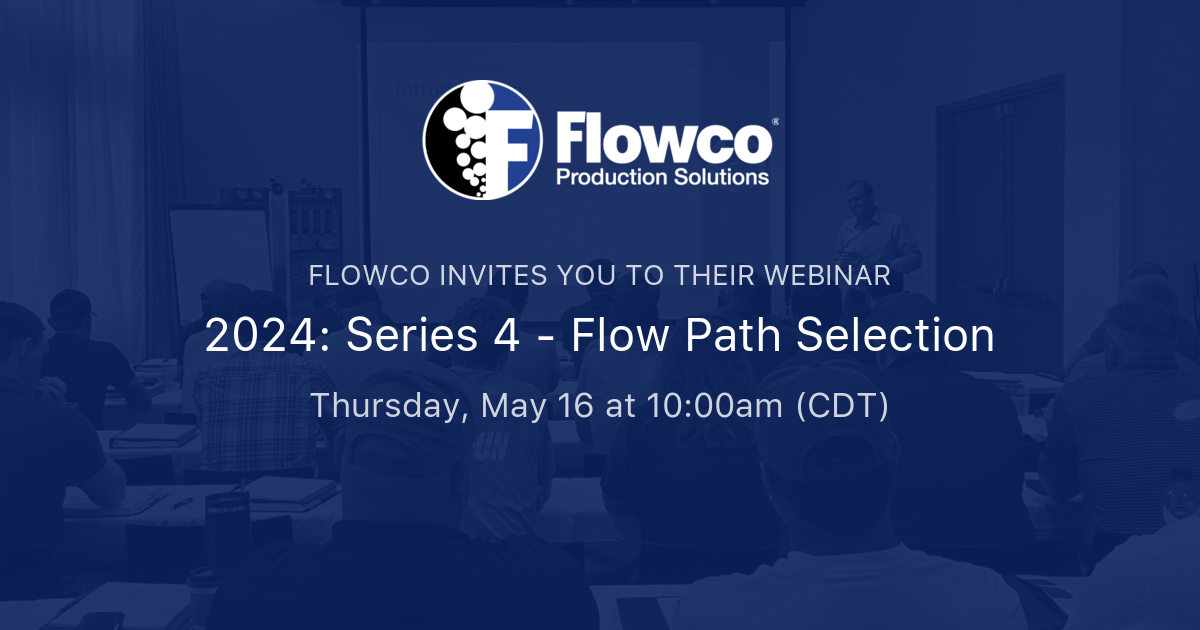 Flowco®
Production Solutions

FLOWCO INVITES YOU TO THEIR WEBINAR

2024: Series 4 - Flow Path Selection

Thursday, May 16 at 10:00am (CDT)